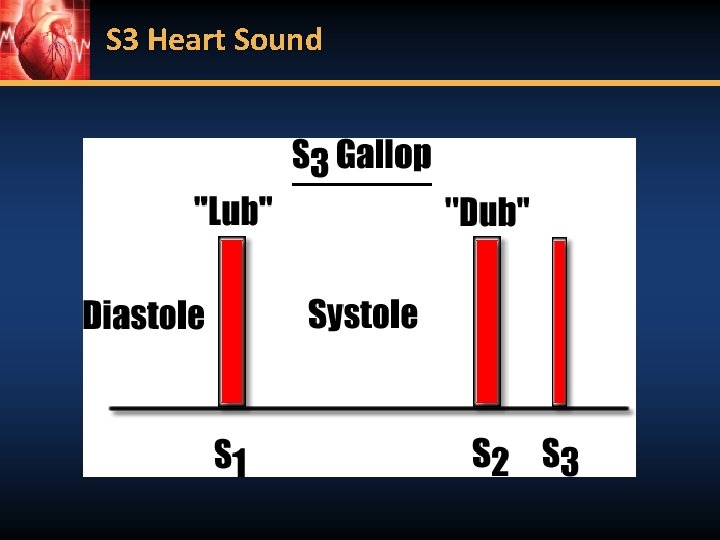 S3 Heart Sound

$S_3$ Gallop

"Lub"

"Dub"

Diastole

Systole

$S_1$

$S_2$

$S_3$